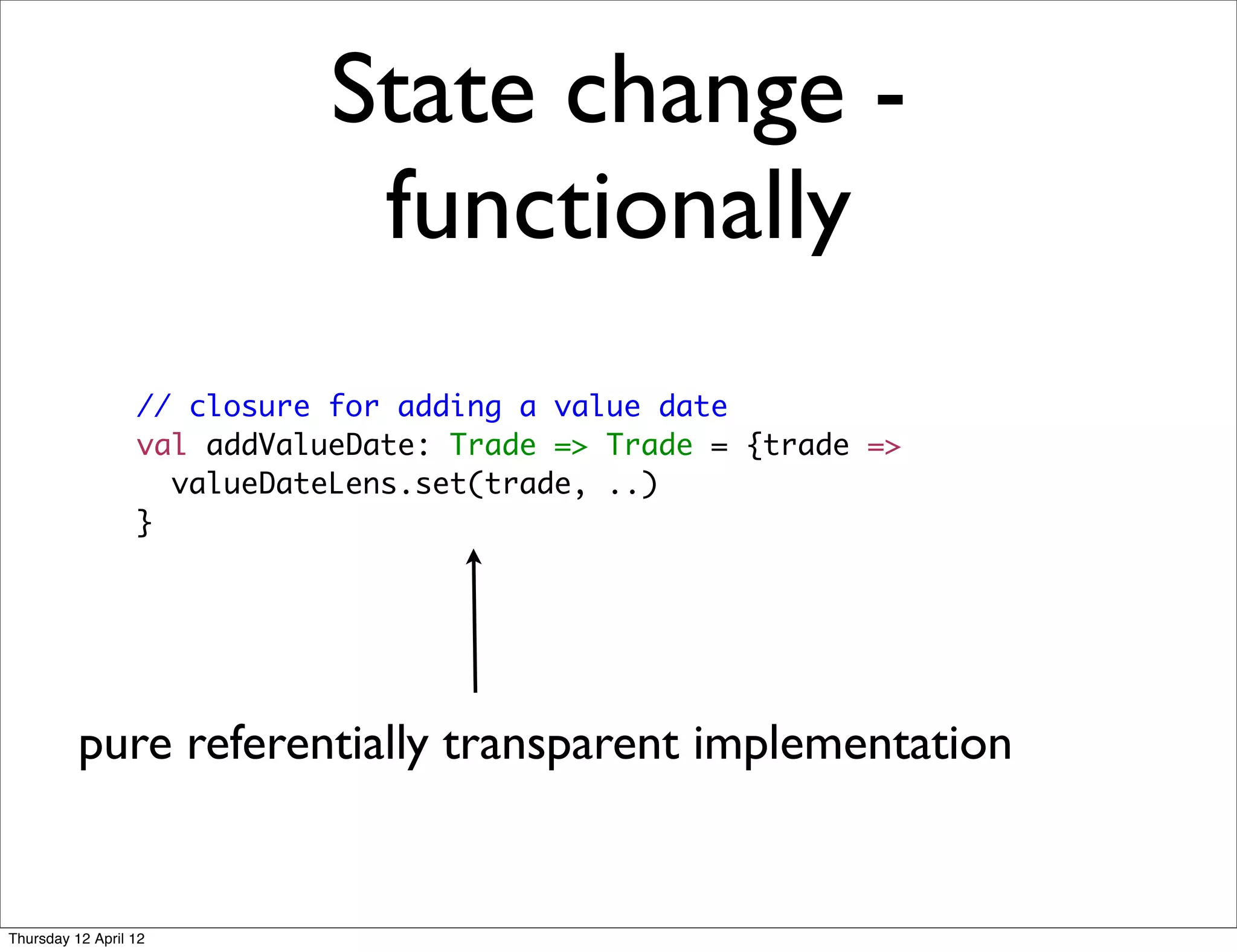 State change - functionally

// closure for adding a value date
val addValueDate: Trade => Trade = {trade =>
  valueDateLens.set(trade, ..)
}

pure referentially transparent implementation

Thursday 12 April 12